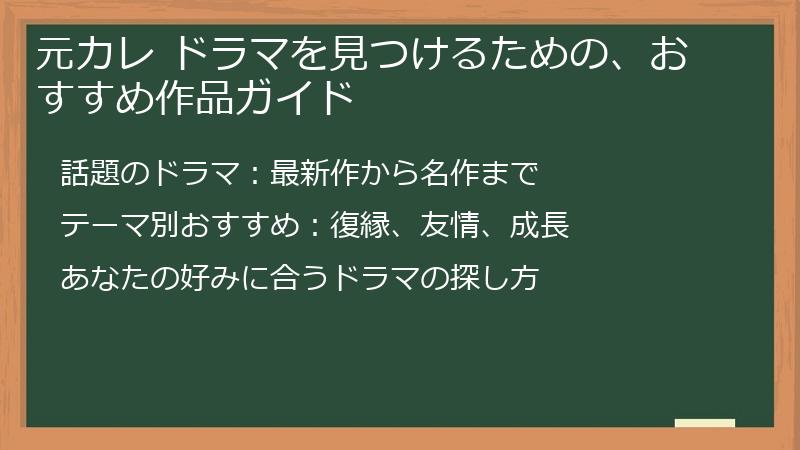 元カレ ドラマを見つけるための、おすすめ作品ガイド

話題のドラマ：最新作から名作まで

テーマ別おすすめ：復縁、友情、成長

あなたの好みに合うドラマの探し方